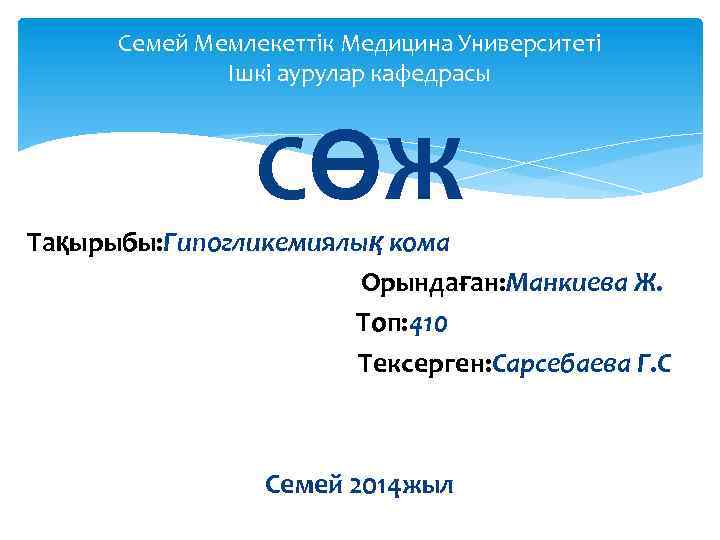 Семей Мемлекеттік Медицина Университеті
Ішкі аурулар кафедрасы

СӨЖ

Тақырыбы:Гипогликемиялық кома

Орындаған:Манкиева Ж.

Топ:410

Тексерген:Сарсебаева Г.С

Семей 2014жыл